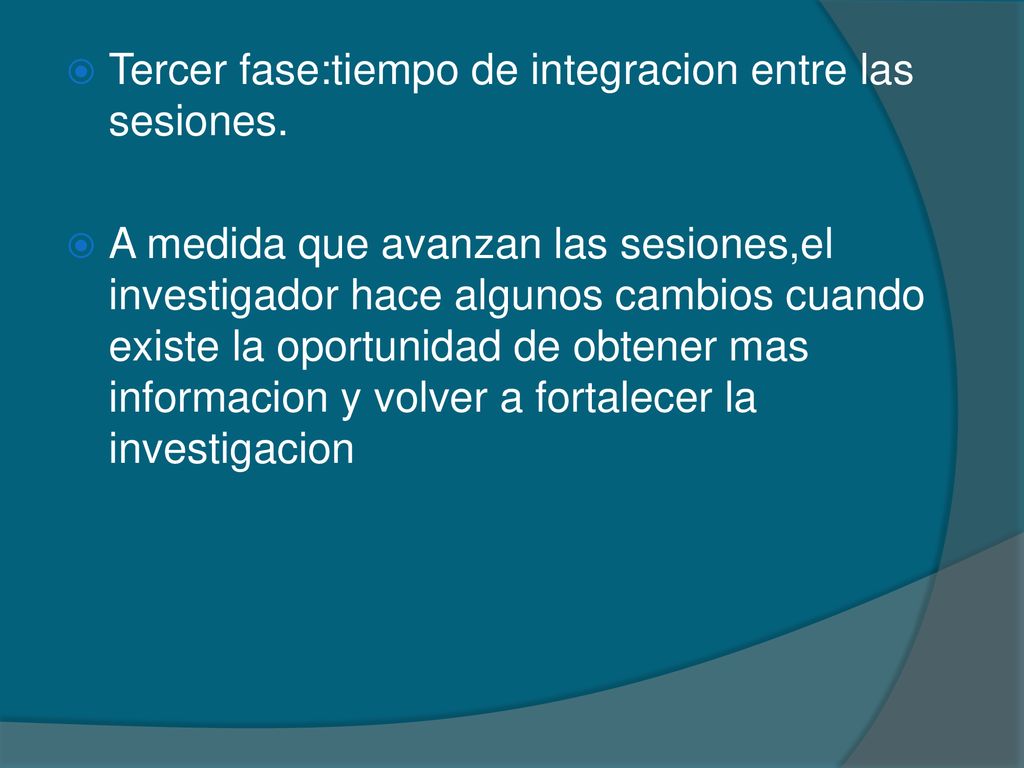 Tercer fase:tiempo de integracion entre las sesiones.

A medida que avanzan las sesiones,el investigador hace algunos cambios cuando existe la oportunidad de obtener mas informacion y volver a fortalecer la investigacion